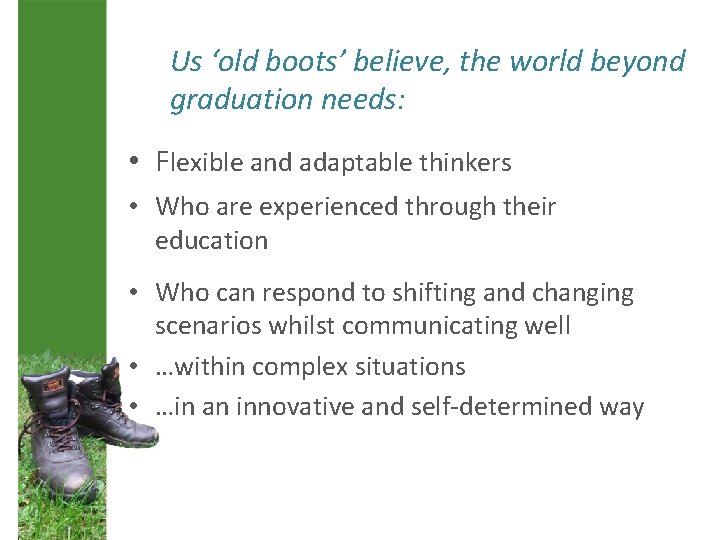 Us ‘old boots’ believe, the world beyond graduation needs:

• Flexible and adaptable thinkers
• Who are experienced through their education
• Who can respond to shifting and changing scenarios whilst communicating well
• …within complex situations
• …in an innovative and self-determined way